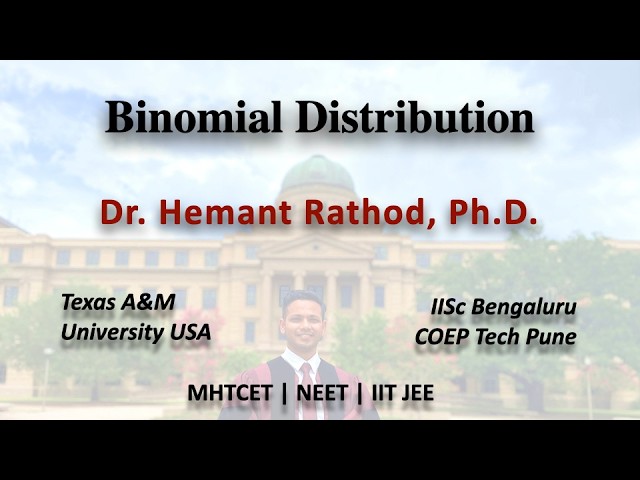 Binomial Distribution

Dr. Hemant Rathod, Ph.D.

Texas A&M University USA

IISc Bengaluru
COEP Tech Pune

MHTCET | NEET | IIT JEE